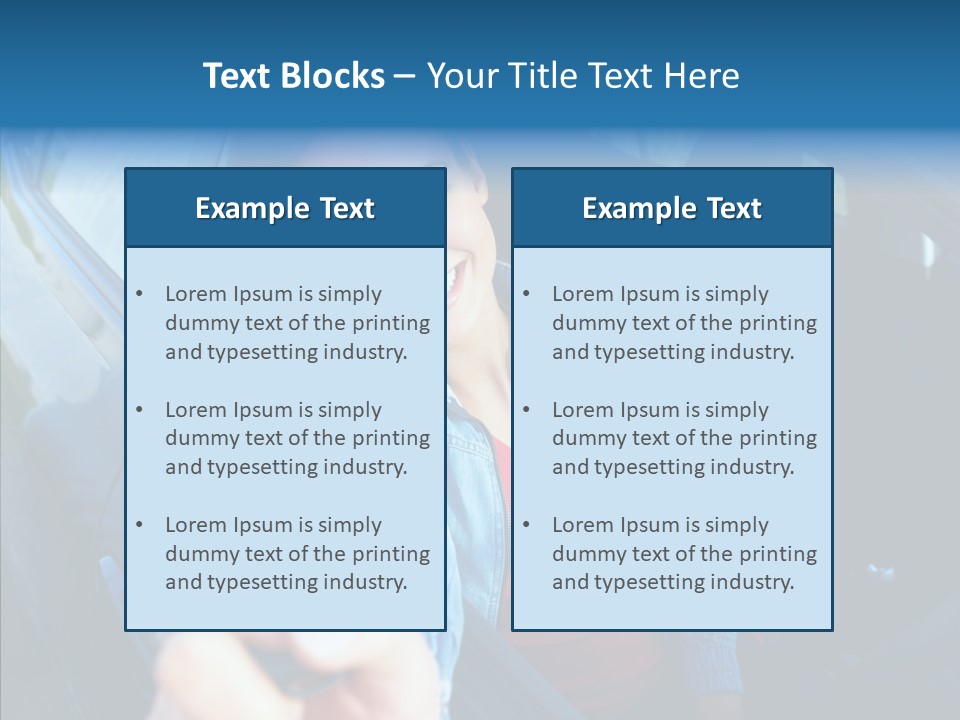 Text Blocks – Your Title Text Here

Example Text

• Lorem Ipsum is simply dummy text of the printing and typesetting industry.

• Lorem Ipsum is simply dummy text of the printing and typesetting industry.

• Lorem Ipsum is simply dummy text of the printing and typesetting industry.

Example Text

• Lorem Ipsum is simply dummy text of the printing and typesetting industry.

• Lorem Ipsum is simply dummy text of the printing and typesetting industry.

• Lorem Ipsum is simply dummy text of the printing and typesetting industry.